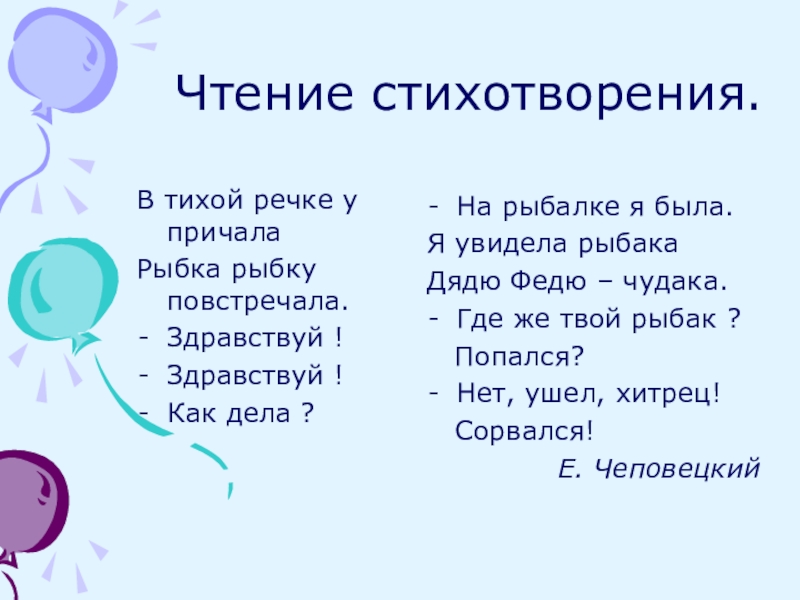 Чтение стихотворения.

В тихой речке у причала
Рыбка рыбку повстречала.
- Здравствуй !
- Здравствуй !
- Как дела ?

- На рыбалке я была.
Я увидела рыбака
Дядю Федю – чудака.
- Где же твой рыбак ?
Попался?
- Нет, ушел, хитрец!
Сорвался!
Е. Чеповецкий